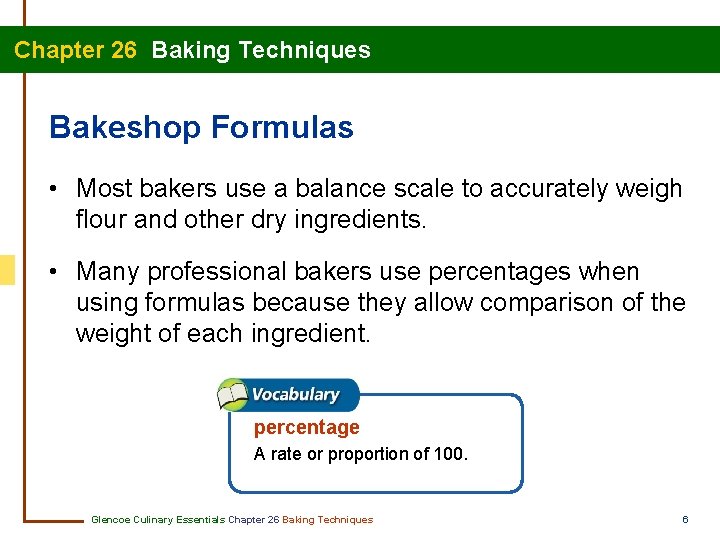 Chapter 26 Baking Techniques

Bakeshop Formulas

• Most bakers use a balance scale to accurately weigh flour and other dry ingredients.

• Many professional bakers use percentages when using formulas because they allow comparison of the weight of each ingredient.

Vocabulary

percentage

A rate or proportion of 100.

Glencoe Culinary Essentials Chapter 26 Baking Techniques

6